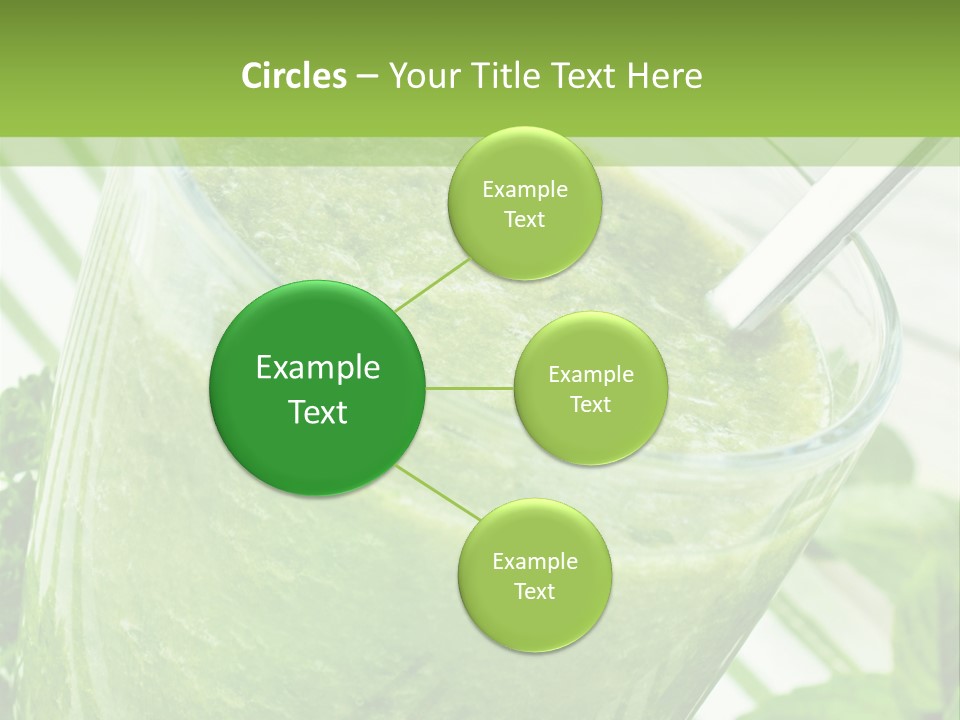 Circles – Your Title Text Here

Example Text

Example Text

Example Text

Example Text